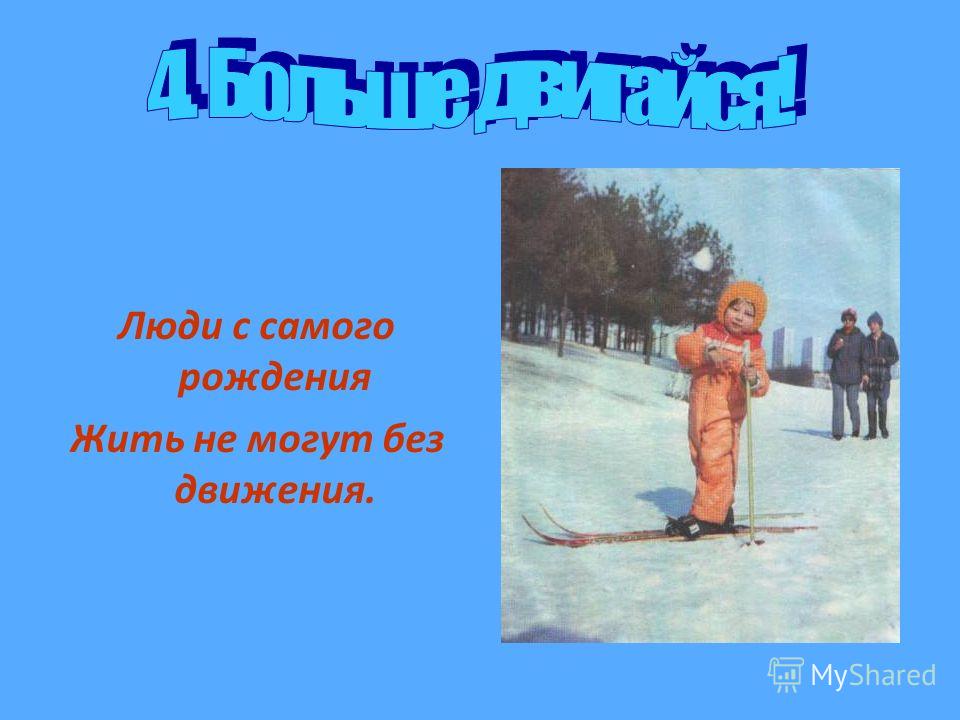 4. Больше двигайся!

Люди с самого рождения
Жить не могут без движения.

MyShared